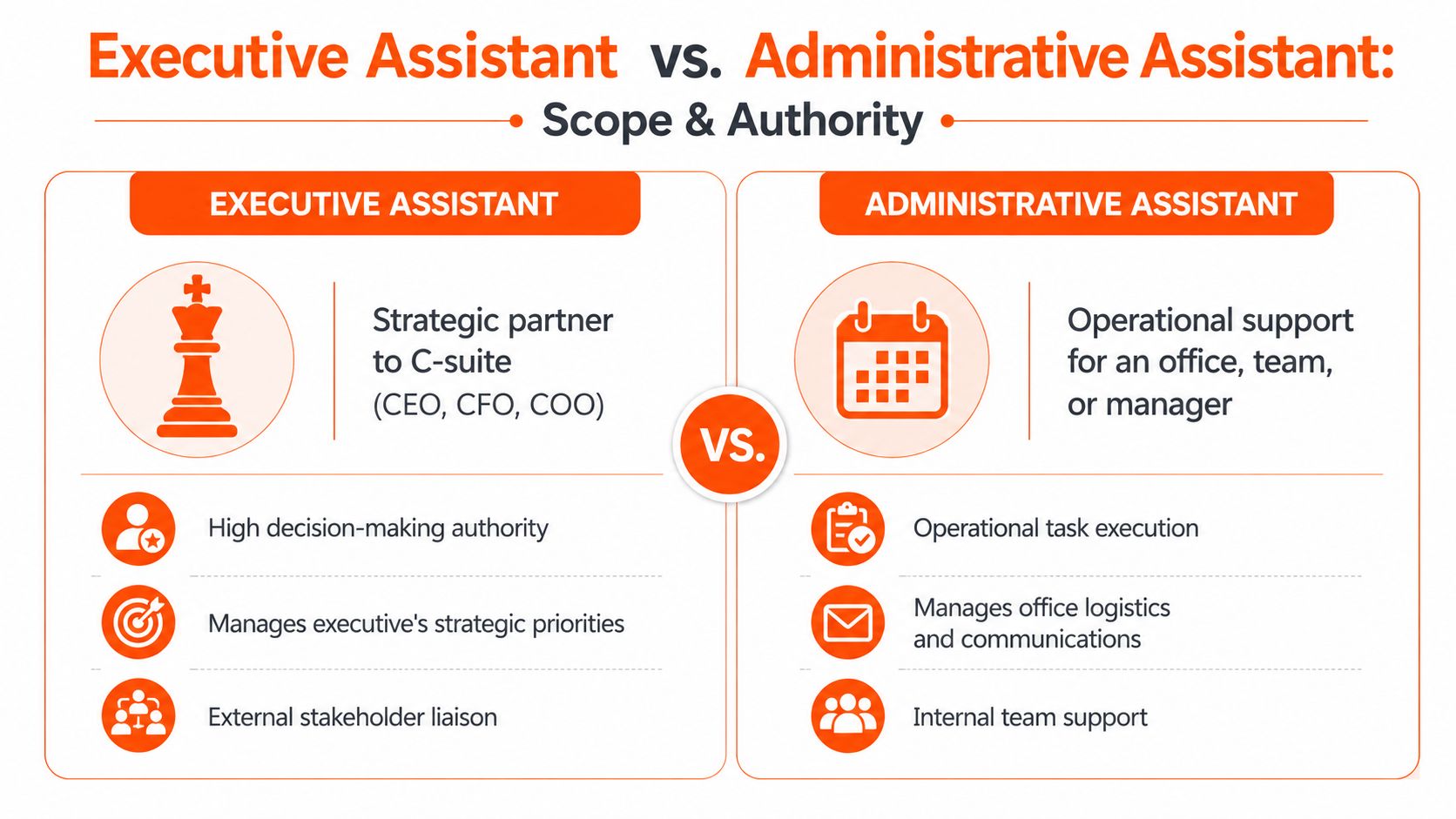 Executive Assistant vs. Administrative Assistant:

Scope & Authority

EXECUTIVE ASSISTANT

Strategic partner to C-suite (CEO, CFO, COO)

High decision-making authority

Manages executive's strategic priorities

External stakeholder liaison

VS.

ADMINISTRATIVE ASSISTANT

Operational support for an office, team, or manager

Operational task execution

Manages office logistics and communications

Internal team support